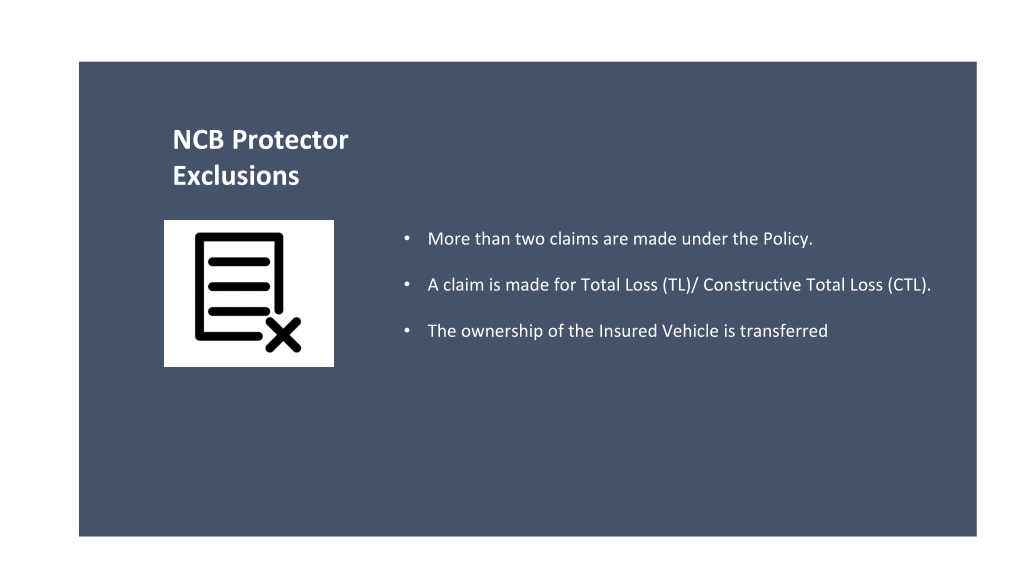 NCB Protector Exclusions

• More than two claims are made under the Policy.

• A claim is made for Total Loss (TL)/ Constructive Total Loss (CTL).

• The ownership of the Insured Vehicle is transferred